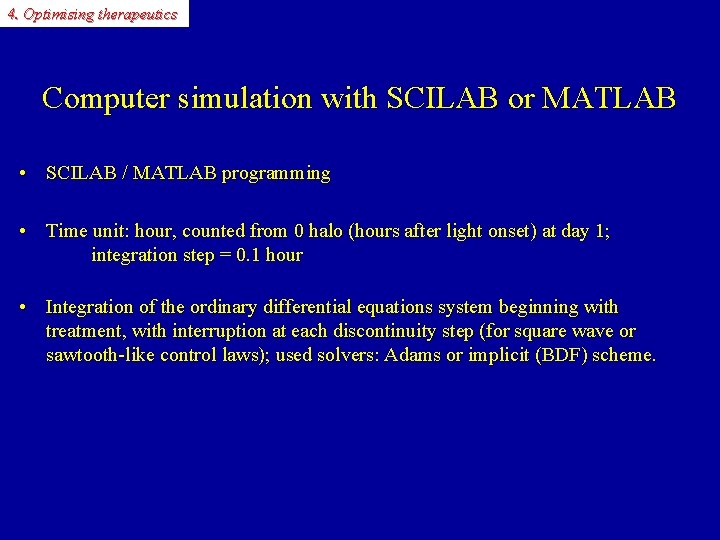 4. Optimising therapeutics

Computer simulation with SCILAB or MATLAB

• SCILAB / MATLAB programming

• Time unit: hour, counted from 0 halo (hours after light onset) at day 1; integration step = 0.1 hour

• Integration of the ordinary differential equations system beginning with treatment, with interruption at each discontinuity step (for square wave or sawtooth-like control laws); used solvers: Adams or implicit (BDF) scheme.